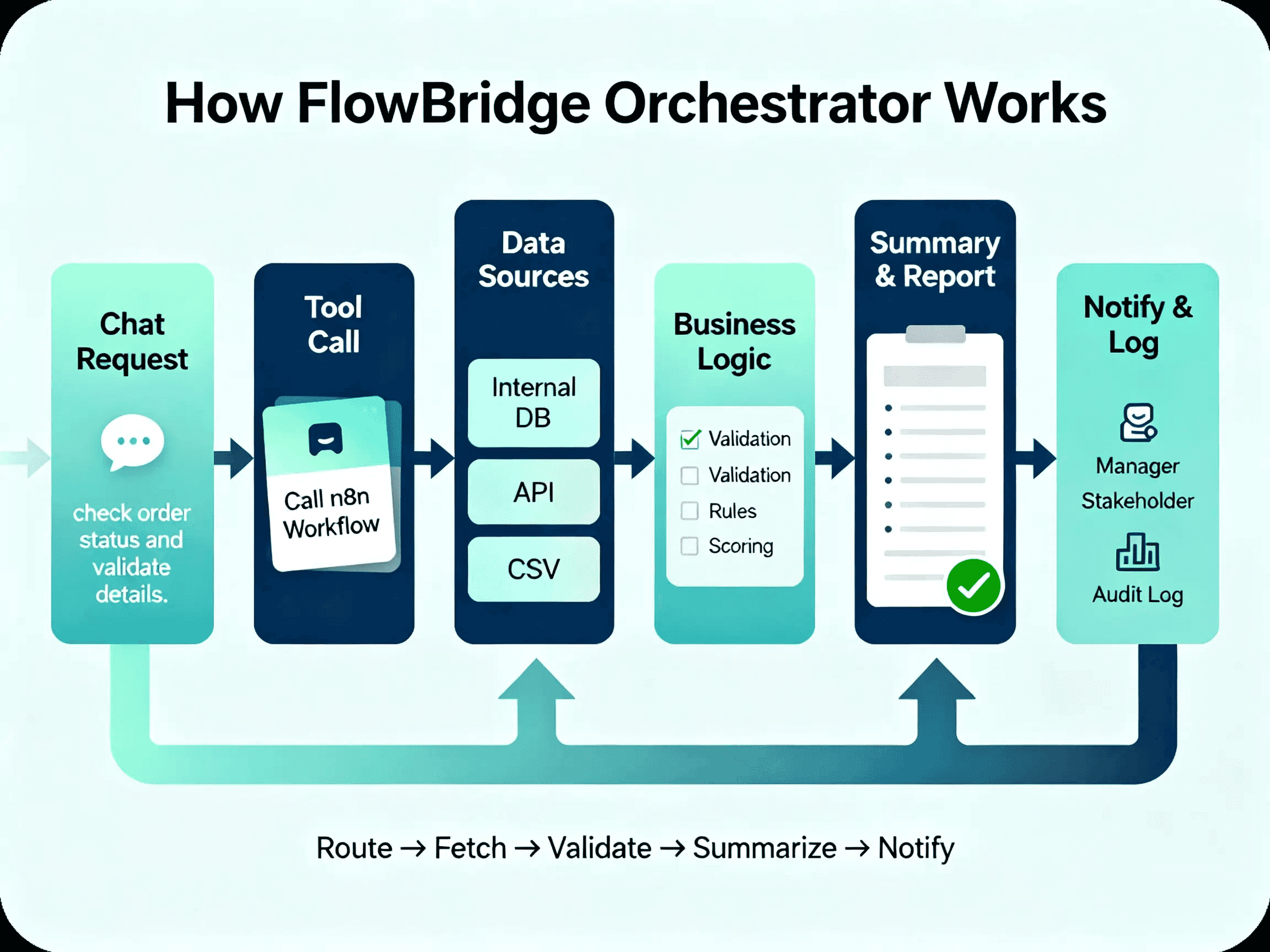 How FlowBridge Orchestrator Works

Chat Request

check order status and validate details.

Tool Call

Call n8n Workflow

Data Sources

Internal DB

API

CSV

Business Logic

Validation
Validation
Rules
Scoring

Summary & Report

Notify & Log

Manager
Stakeholder

Audit Log

Route → Fetch → Validate → Summarize → Notify